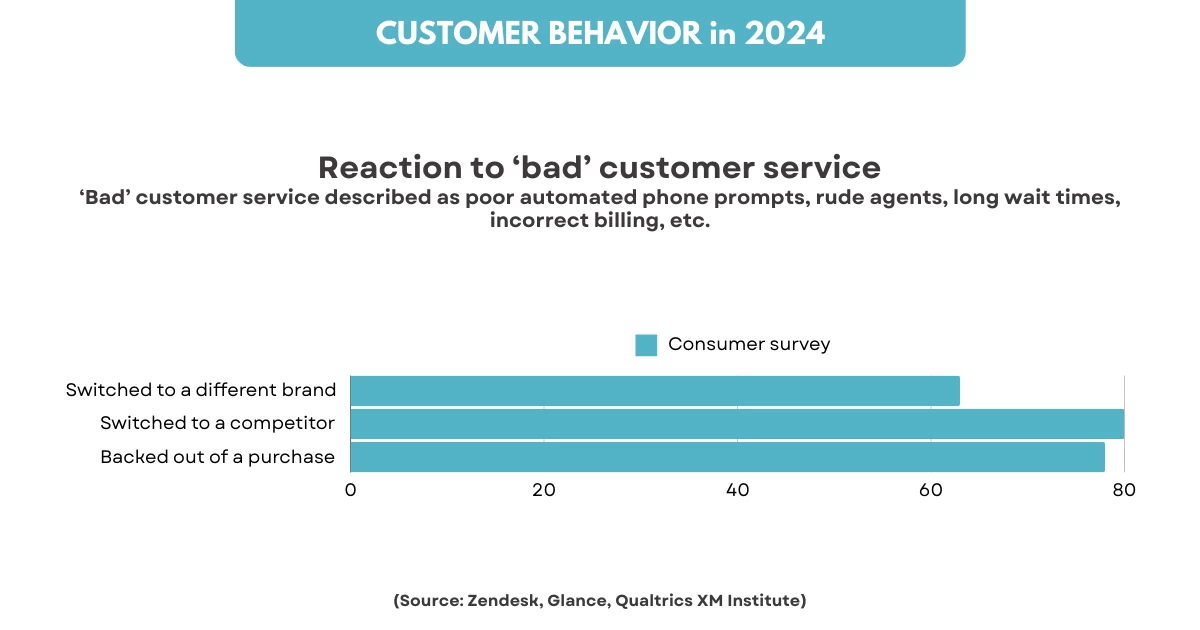 CUSTOMER BEHAVIOR in 2024

Reaction to ‘bad’ customer service

‘Bad’ customer service described as poor automated phone prompts, rude agents, long wait times, incorrect billing, etc.

Consumer survey

Switched to a different brand
Switched to a competitor
Backed out of a purchase

0 20 40 60 80

(Source: Zendesk, Glance, Qualtrics XM Institute)